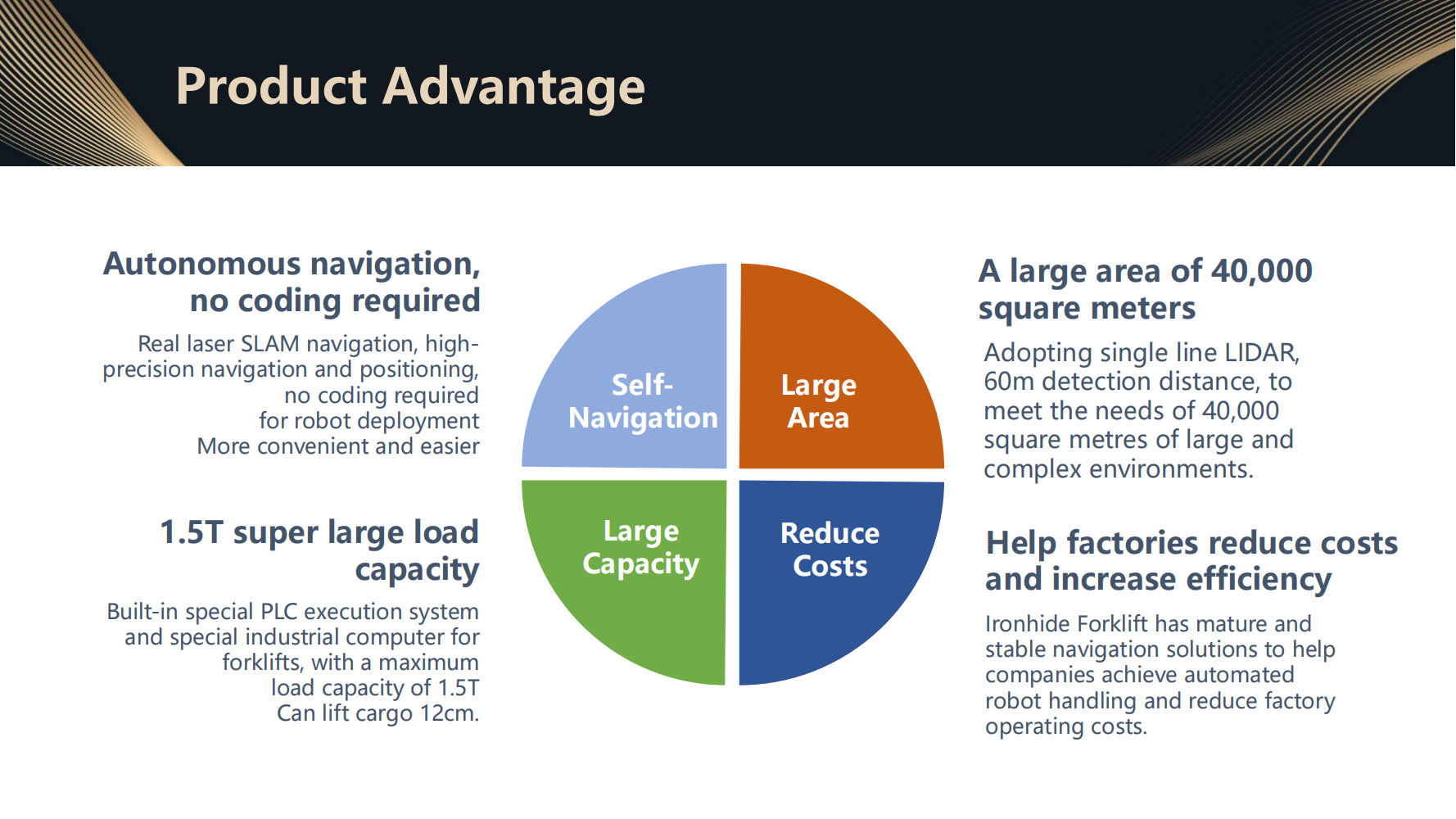 Product Advantage

Autonomous navigation, no coding required

Real laser SLAM navigation, high-precision navigation and positioning, no coding required for robot deployment More convenient and easier

1.5T super large load capacity

Built-in special PLC execution system and special industrial computer for forklifts, with a maximum load capacity of 1.5T Can lift cargo 12cm.

Self-Navigation

Large Area

Large Capacity

Reduce Costs

A large area of 40,000 square meters

Adopting single line LIDAR, 60m detection distance, to meet the needs of 40,000 square metres of large and complex environments.

Help factories reduce costs and increase efficiency

Ironhide Forklift has mature and stable navigation solutions to help companies achieve automated robot handling and reduce factory operating costs.